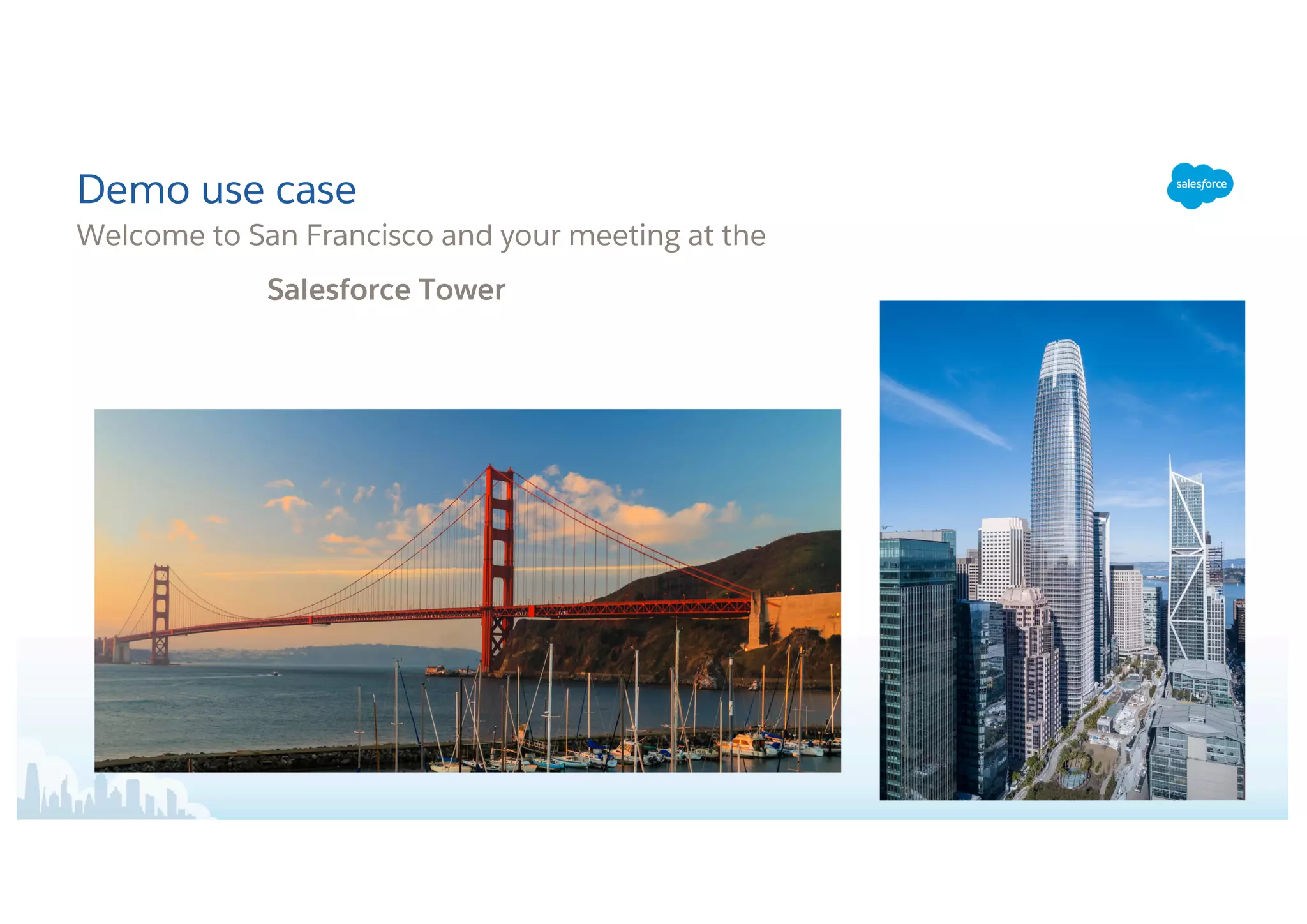 Demo use case

salesforce

Welcome to San Francisco and your meeting at the

Salesforce Tower